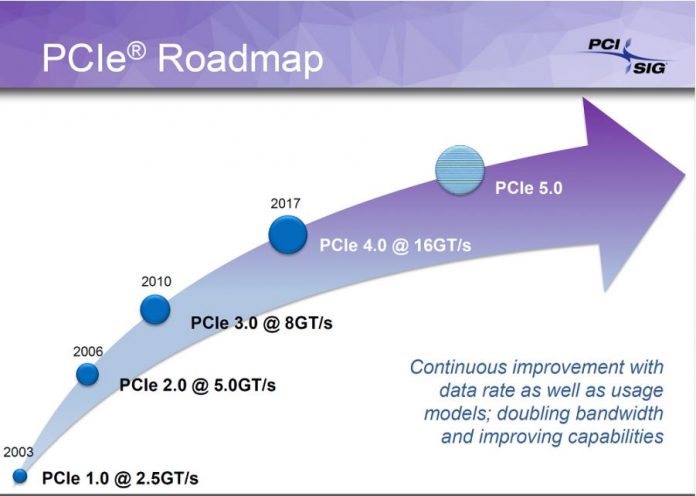 PCIe® Roadmap

PCI SIG

PCIe 5.0

2017

PCIe 4.0 @ 16GT/s

2010

PCIe 3.0 @ 8GT/s

2006

PCIe 2.0 @ 5.0GT/s

2003

PCIe 1.0 @ 2.5GT/s

Continuous improvement with data rate as well as usage models; doubling bandwidth and improving capabilities